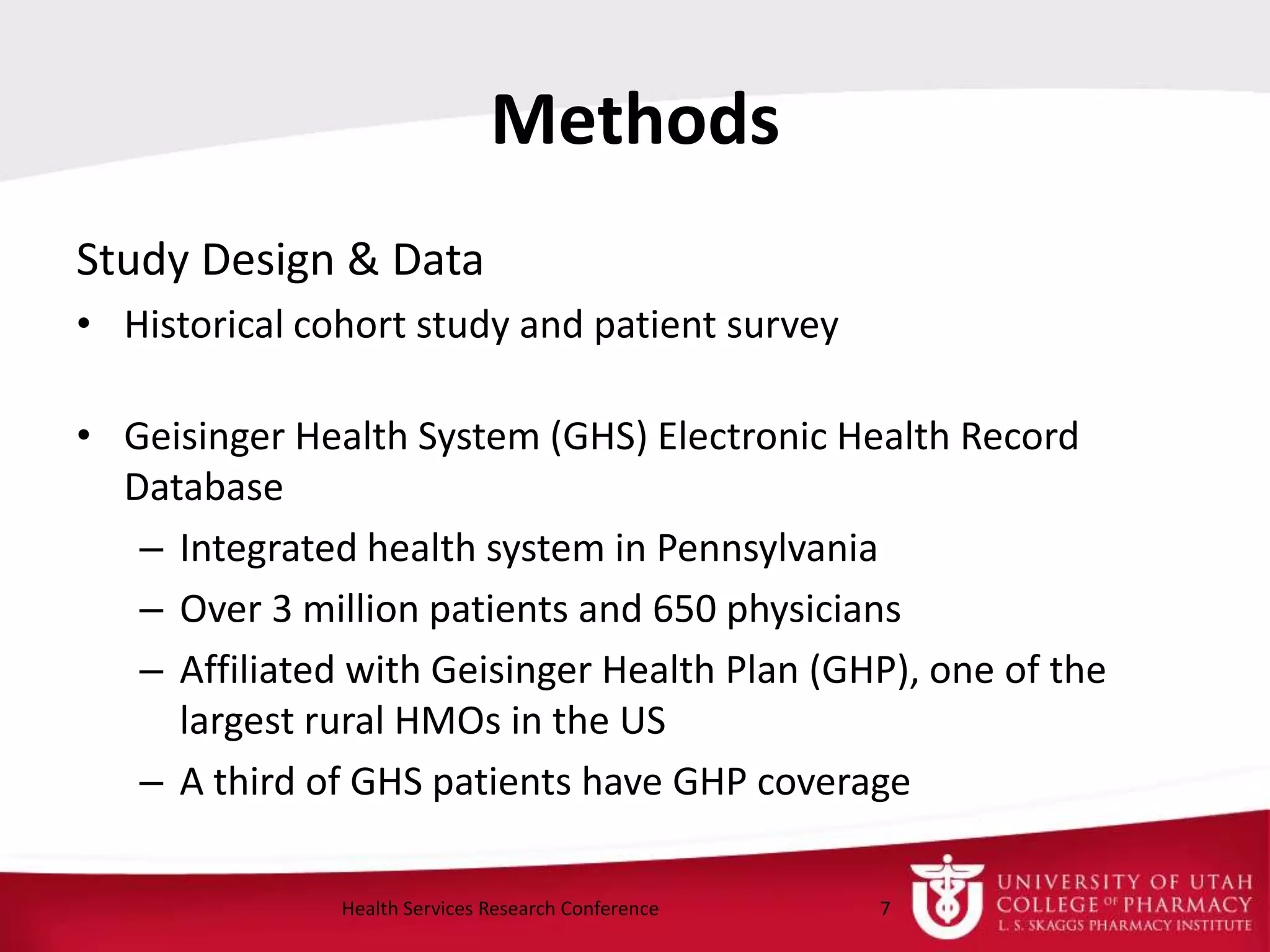 Methods

Study Design & Data

• Historical cohort study and patient survey

• Geisinger Health System (GHS) Electronic Health Record Database

– Integrated health system in Pennsylvania

– Over 3 million patients and 650 physicians

– Affiliated with Geisinger Health Plan (GHP), one of the largest rural HMOs in the US

– A third of GHS patients have GHP coverage

Health Services Research Conference

7

UNIVERSITY OF UTAH
COLLEGE OF PHARMACY
L. S. SKAGGS PHARMACY INSTITUTE